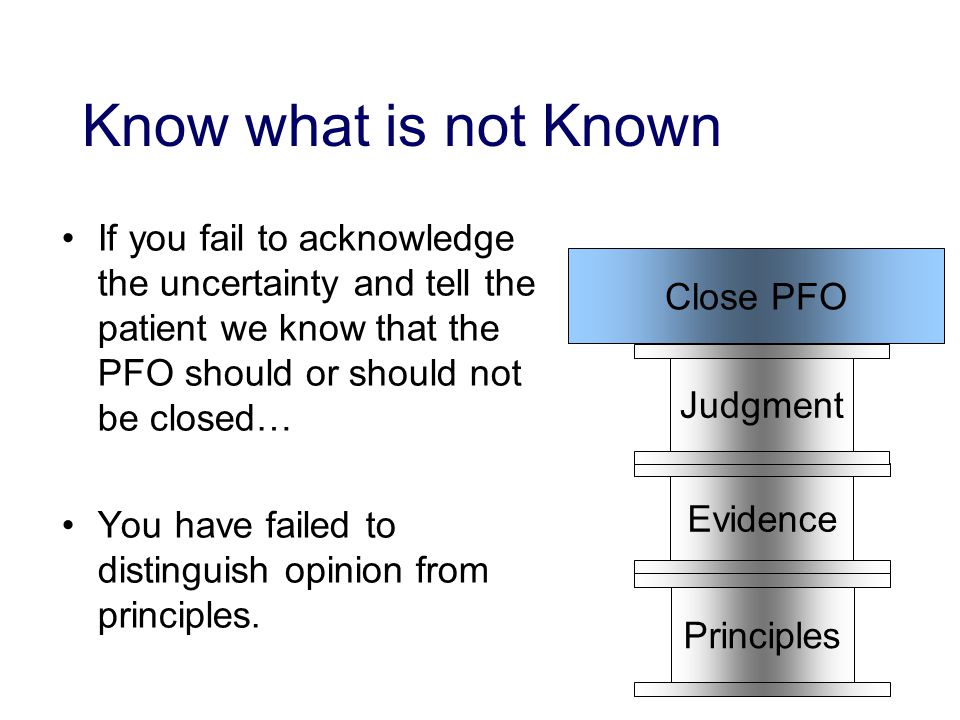 Know what is not Known

• If you fail to acknowledge the uncertainty and tell the patient we know that the PFO should or should not be closed…

• You have failed to distinguish opinion from principles.

Close PFO

Judgment

Evidence

Principles